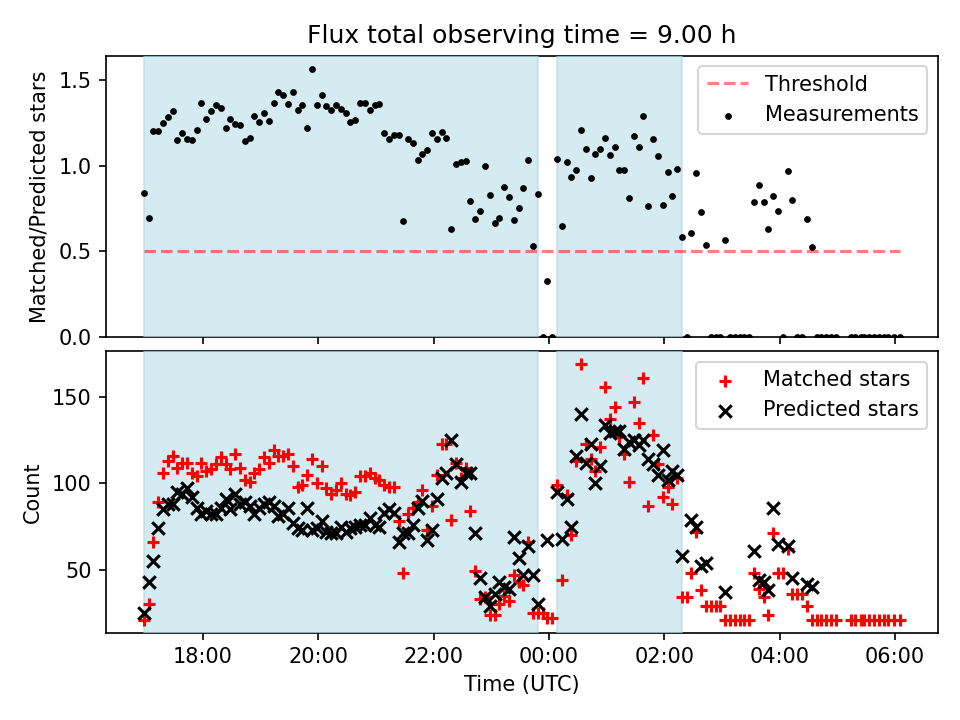 Flux total observing time = 9.00 h

Matched/Predicted stars

1.5
1.0
0.5
0.0

Threshold
Measurements

Count

150
100
50

Matched stars
Predicted stars

18:00
20:00
22:00
00:00
02:00
04:00
06:00

Time (UTC)